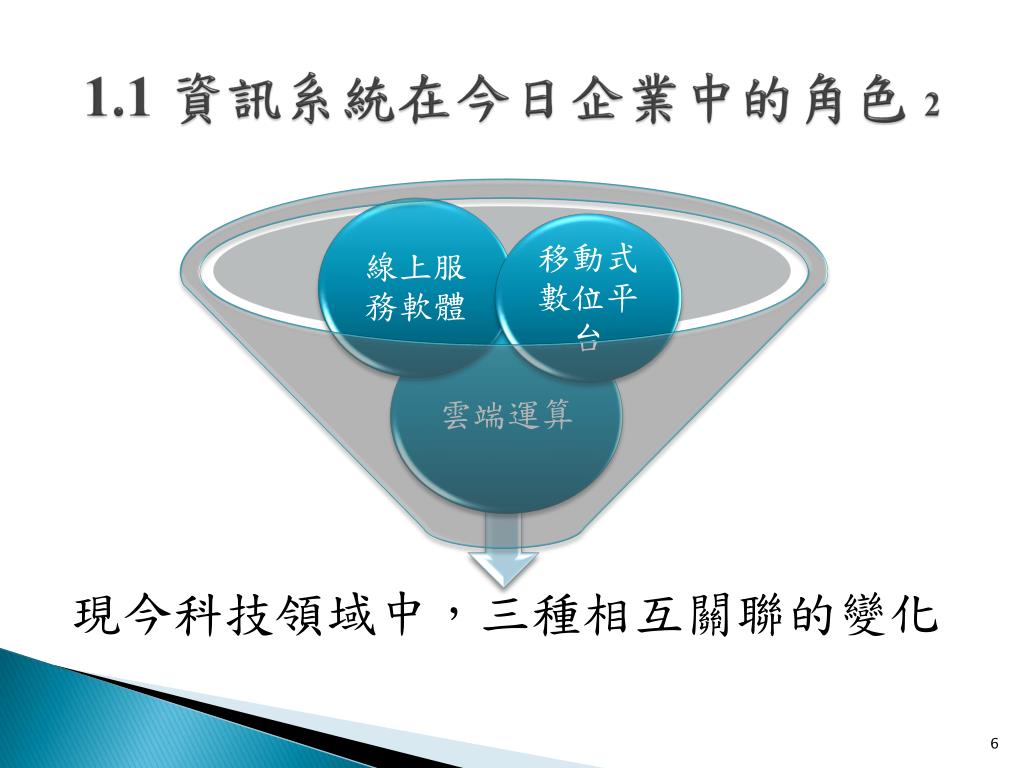 1.1 資訊系統在今日企業中的角色 2

線上服務軟體

移動式數位平台

雲端運算

現今科技領域中，三種相互關聯的變化

6